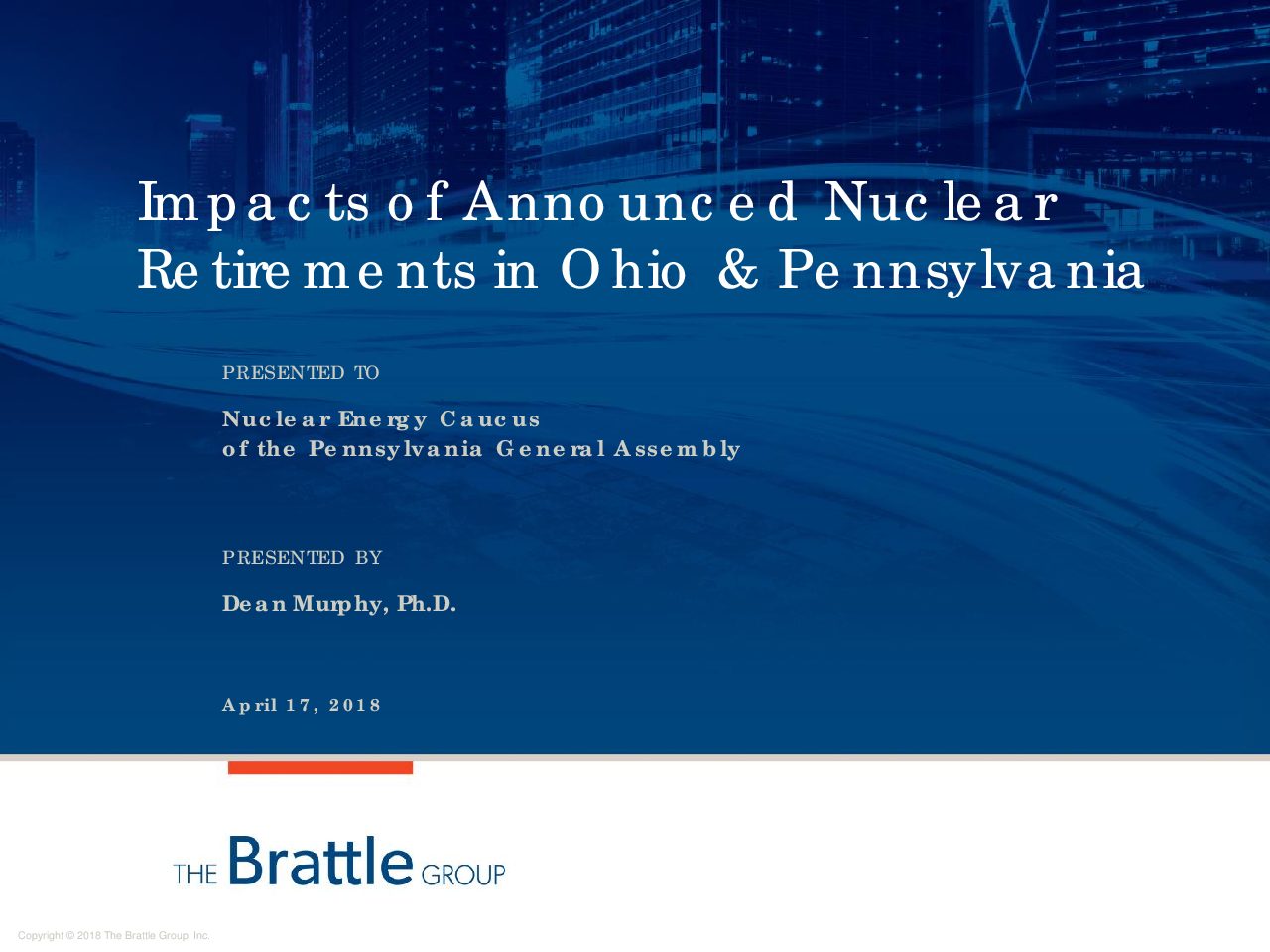 Impacts of Announced Nuclear Retirements in Ohio & Pennsylvania

PRESENTED TO

Nuclear Energy Caucus
of the Pennsylvania General Assembly

PRESENTED BY

Dean Murphy, Ph.D.

April 17, 2018

THE Brattle GROUP

Copyright © 2018 The Brattle Group, Inc.